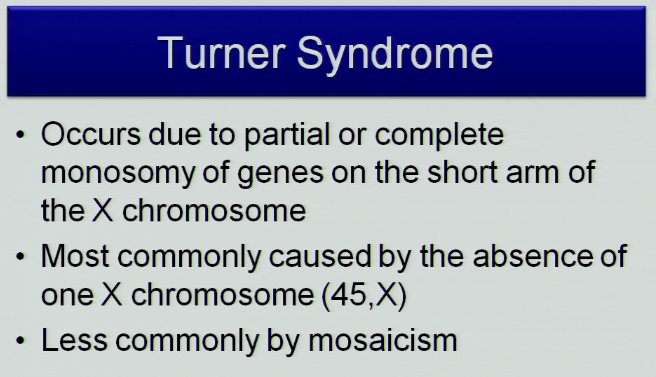 Turner Syndrome

• Occurs due to partial or complete monosomy of genes on the short arm of the X chromosome

• Most commonly caused by the absence of one X chromosome (45,X)

• Less commonly by mosaicism